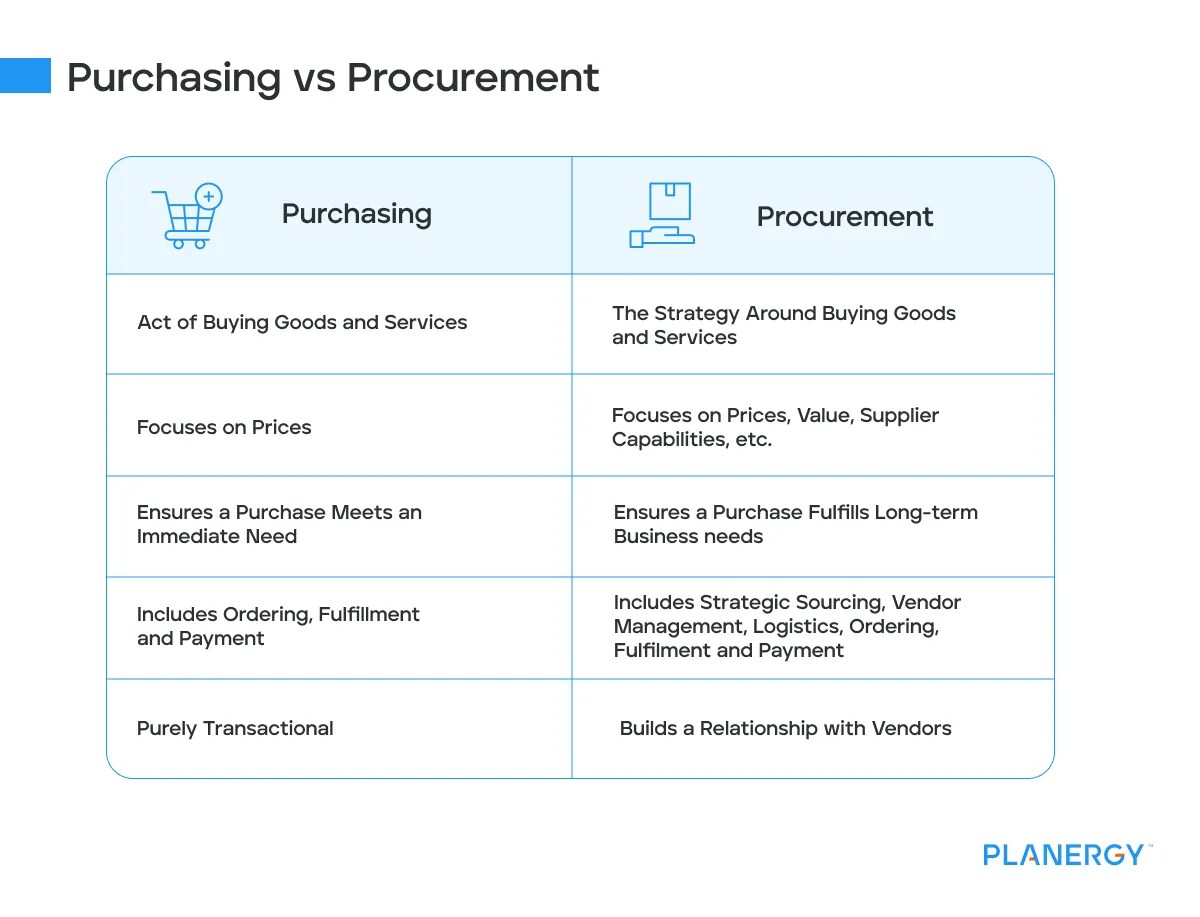 Purchasing vs Procurement

| Purchasing | Procurement |
|---|---|
| Act of Buying Goods and Services | The Strategy Around Buying Goods and Services |
| Focuses on Prices | Focuses on Prices, Value, Supplier Capabilities, etc. |
| Ensures a Purchase Meets an Immediate Need | Ensures a Purchase Fulfills Long-term Business needs |
| Includes Ordering, Fulfillment and Payment | Includes Strategic Sourcing, Vendor Management, Logistics, Ordering, Fulfilment and Payment |
| Purely Transactional | Builds a Relationship with Vendors |

PLANERGY™